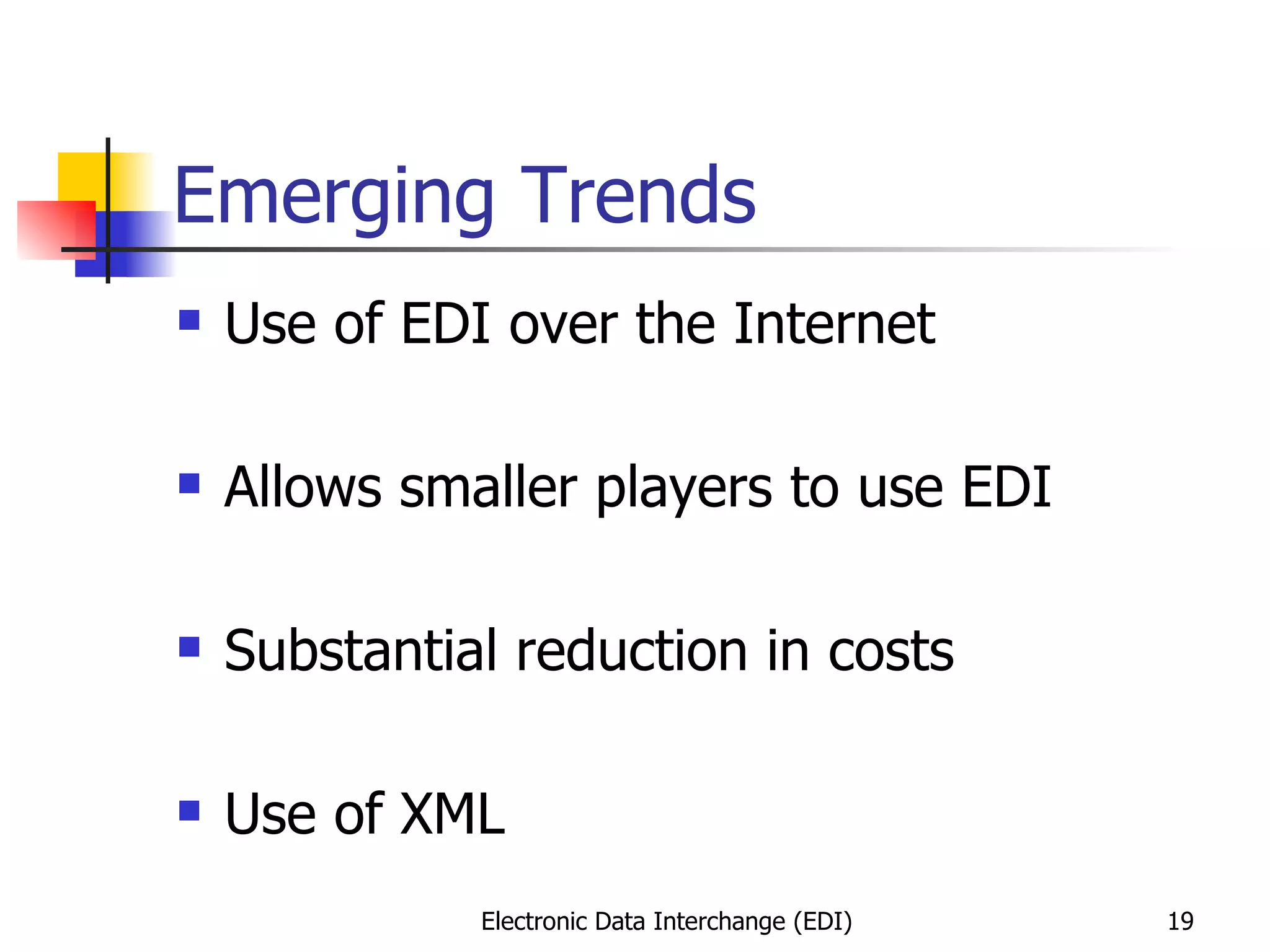 Emerging Trends

- Use of EDI over the Internet
- Allows smaller players to use EDI
- Substantial reduction in costs
- Use of XML

Electronic Data Interchange (EDI)

19